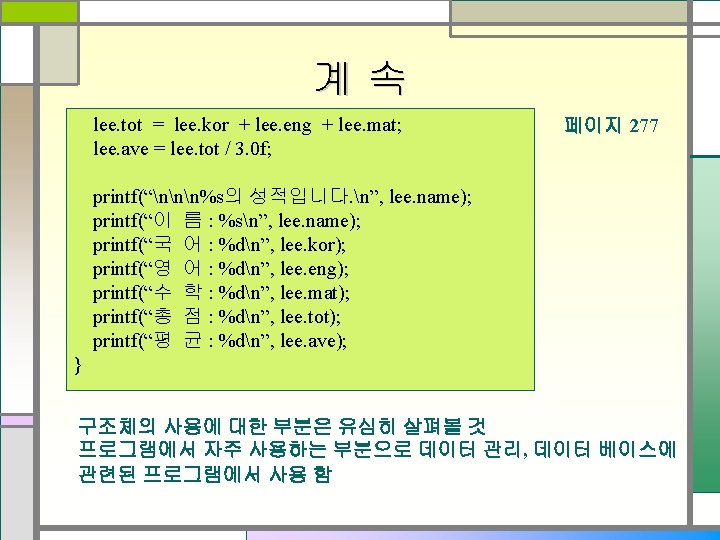 계 속

lee.tot = lee.kor + lee.eng + lee.mat;
lee.ave = lee.tot / 3.0f;

printf(“\n\n\n%s의 성적입니다.\n”, lee.name);
printf(“이 름 : %s\n”, lee.name);
printf(“국 어 : %d\n”, lee.kor);
printf(“영 어 : %d\n”, lee.eng);
printf(“수 학 : %d\n”, lee.mat);
printf(“총 점 : %d\n”, lee.tot);
printf(“평 균 : %d\n”, lee.ave);
}

페이지 277

구조체의 사용에 대한 부분은 유심히 살펴볼 것
프로그램에서 자주 사용하는 부분으로 데이터 관리, 데이터 베이스에 관련된 프로그램에서 사용 함